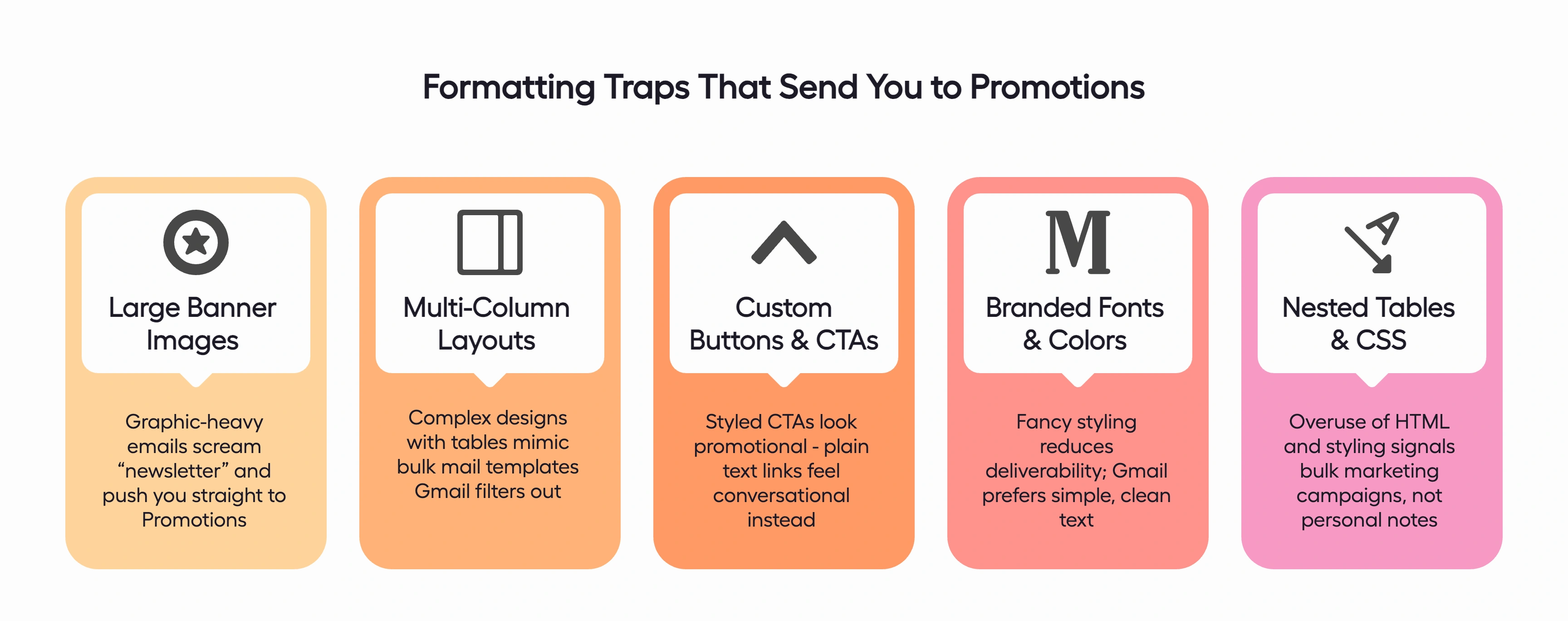 Formatting Traps That Send You to Promotions

Large Banner Images

Graphic-heavy emails scream “newsletter” and push you straight to Promotions

Multi-Column Layouts

Complex designs with tables mimic bulk mail templates Gmail filters out

Custom Buttons & CTAs

Styled CTAs look promotional - plain text links feel conversational instead

M

Branded Fonts & Colors

Fancy styling reduces deliverability; Gmail prefers simple, clean text

A

Nested Tables & CSS

Overuse of HTML and styling signals bulk marketing campaigns, not personal notes